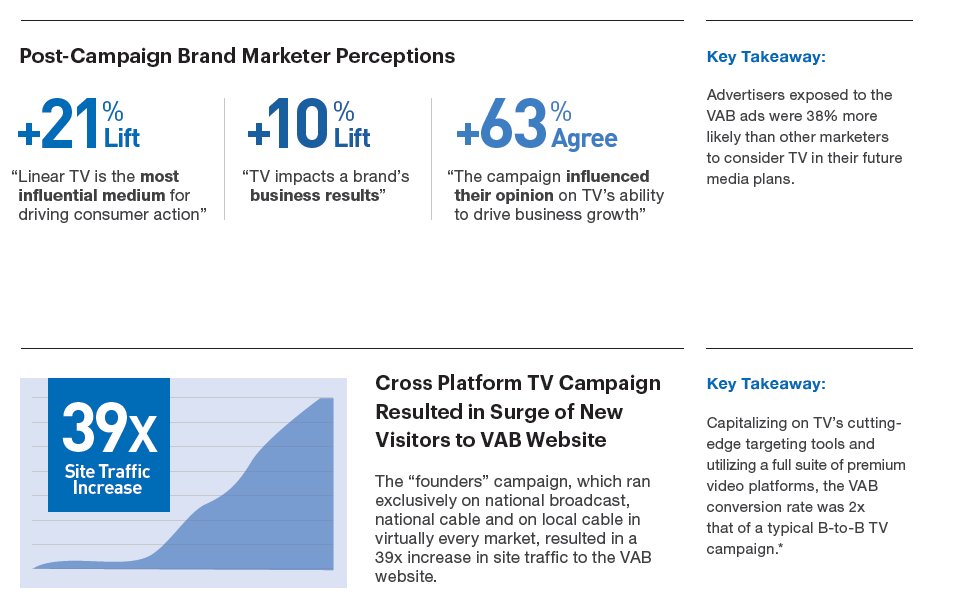 Post-Campaign Brand Marketer Perceptions

+21% Lift
“Linear TV is the most influential medium for driving consumer action”

+10% Lift
“TV impacts a brand’s business results”

+63% Agree
“The campaign influenced their opinion on TV’s ability to drive business growth”

Key Takeaway:

Advertisers exposed to the VAB ads were 38% more likely than other marketers to consider TV in their future media plans.

39x
Site Traffic Increase

Cross Platform TV Campaign Resulted in Surge of New Visitors to VAB Website

The “founders” campaign, which ran exclusively on national broadcast, national cable and on local cable in virtually every market, resulted in a 39x increase in site traffic to the VAB website.

Key Takeaway:

Capitalizing on TV’s cutting-edge targeting tools and utilizing a full suite of premium video platforms, the VAB conversion rate was 2x that of a typical B-to-B TV campaign.*